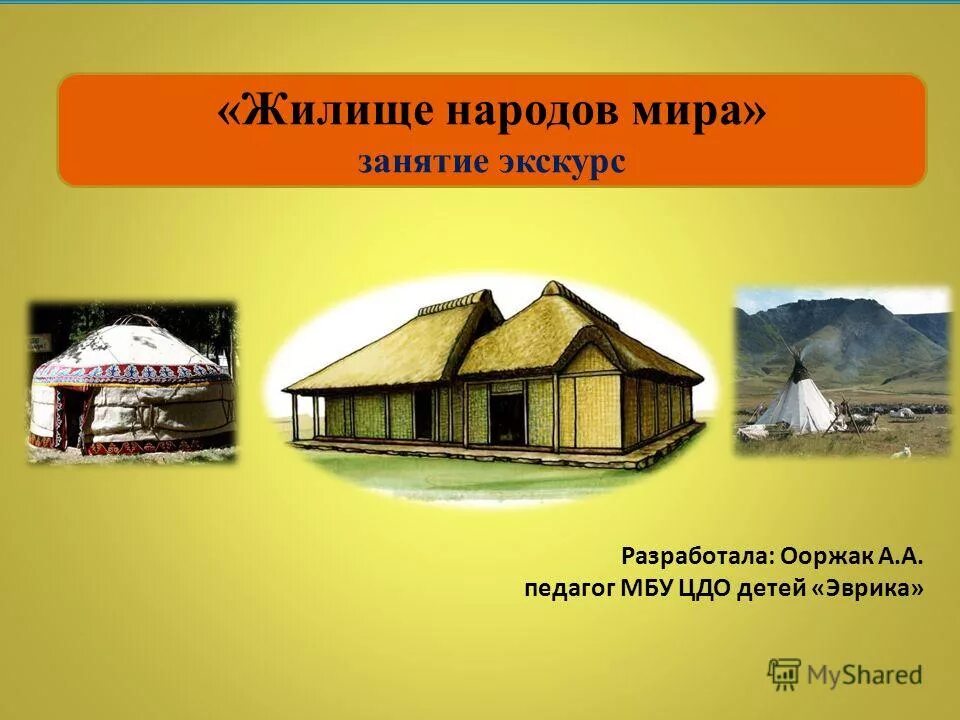 «Жилище народов мира»
занятие экскурс

Разработала: Ооржак А.А.
педагог МБУ ЦДО детей «Эврика»

MyShared